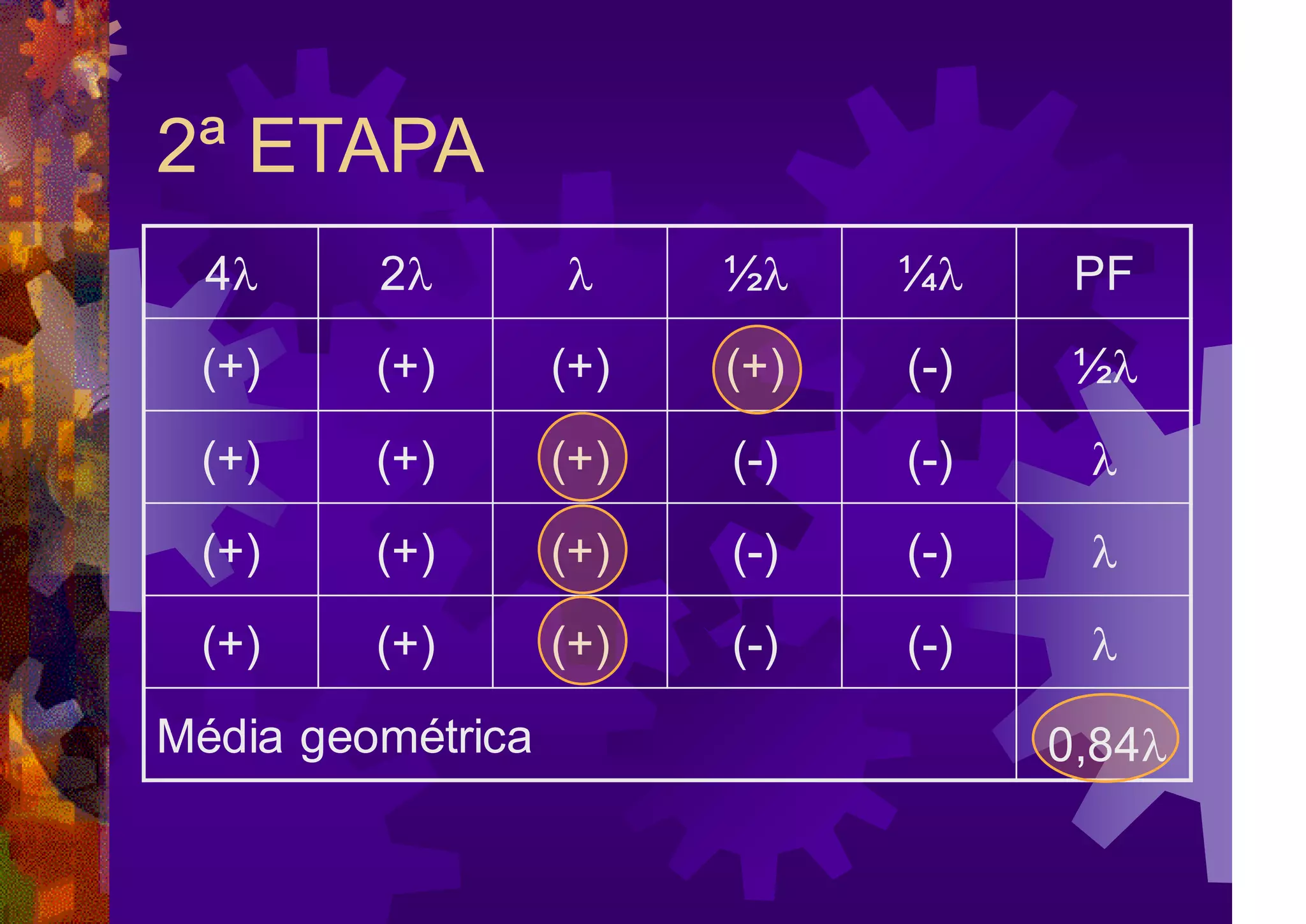 2ª ETAPA

| $4\lambda$ | $2\lambda$ | $\lambda$ | $\frac{1}{2}\lambda$ | $\frac{1}{4}\lambda$ | PF |
|---|---|---|---|---|---|
| (+) | (+) | (+) | (+) | (-) | $\frac{1}{2}\lambda$ |
| (+) | (+) | (+) | (-) | (-) | $\lambda$ |
| (+) | (+) | (+) | (-) | (-) | $\lambda$ |
| (+) | (+) | (+) | (-) | (-) | $\lambda$ |
| Média geométrica | | | | | $0,84\lambda$ |